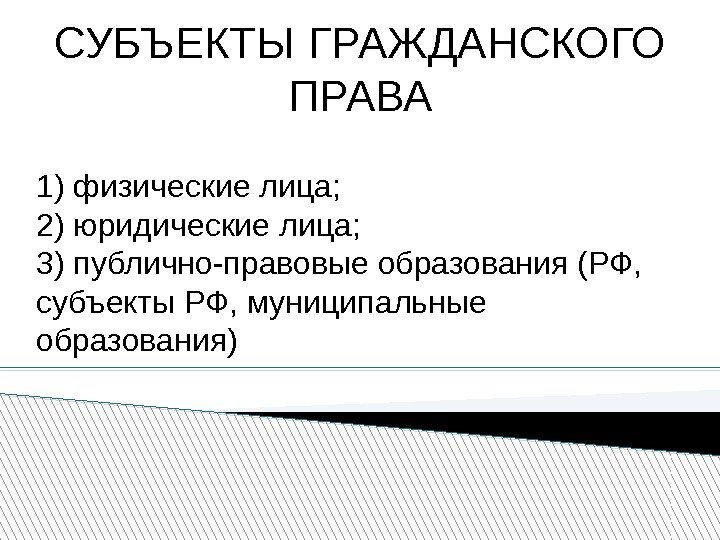 СУБЪЕКТЫ ГРАЖДАНСКОГО ПРАВА

1) физические лица;
2) юридические лица;
3) публично-правовые образования (РФ, субъекты РФ, муниципальные образования)